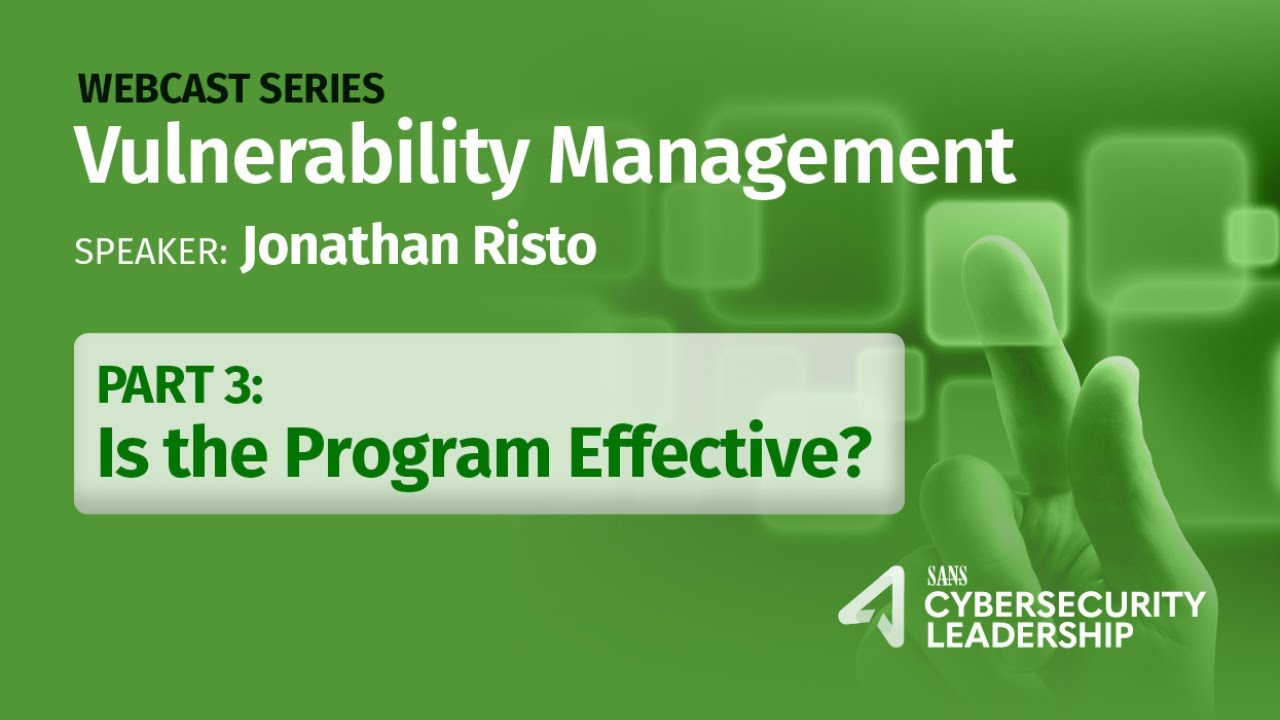 WEBCAST SERIES
Vulnerability Management

SPEAKER: Jonathan Risto

PART 3:
Is the Program Effective?

SANS
CYBERSECURITY
LEADERSHIP